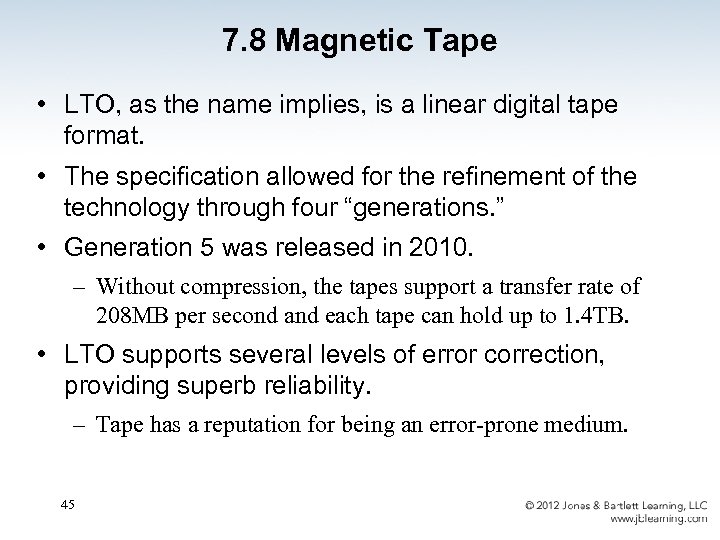 7.8 Magnetic Tape

• LTO, as the name implies, is a linear digital tape format.

• The specification allowed for the refinement of the technology through four “generations.”

• Generation 5 was released in 2010.

– Without compression, the tapes support a transfer rate of 208MB per second and each tape can hold up to 1.4TB.

• LTO supports several levels of error correction, providing superb reliability.

– Tape has a reputation for being an error-prone medium.

45

© 2012 Jones & Bartlett Learning, LLC
www.jblearning.com